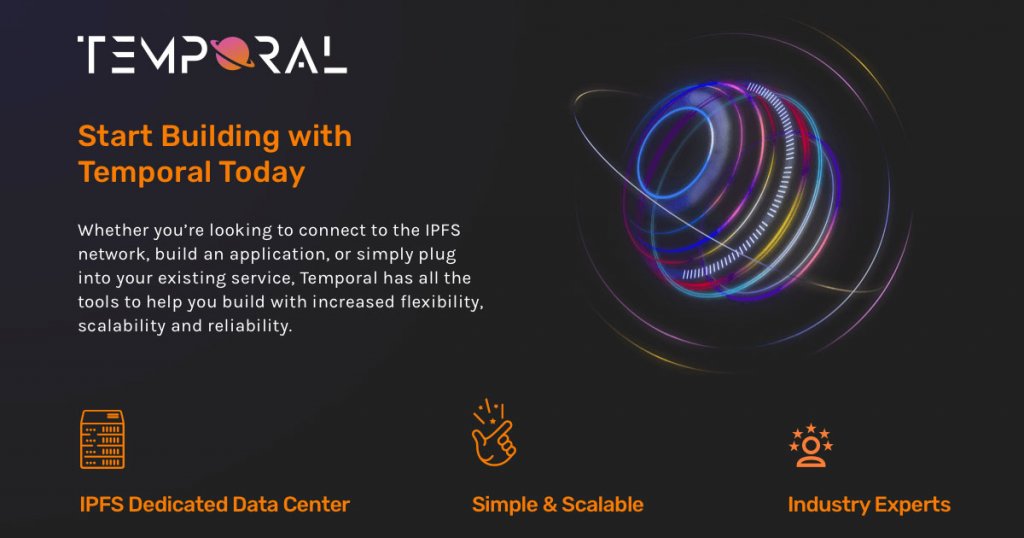 TEMPORAL

Start Building with Temporal Today

Whether you're looking to connect to the IPFS network, build an application, or simply plug into your existing service, Temporal has all the tools to help you build with increased flexibility, scalability and reliability.

IPFS Dedicated Data Center

Simple & Scalable

Industry Experts